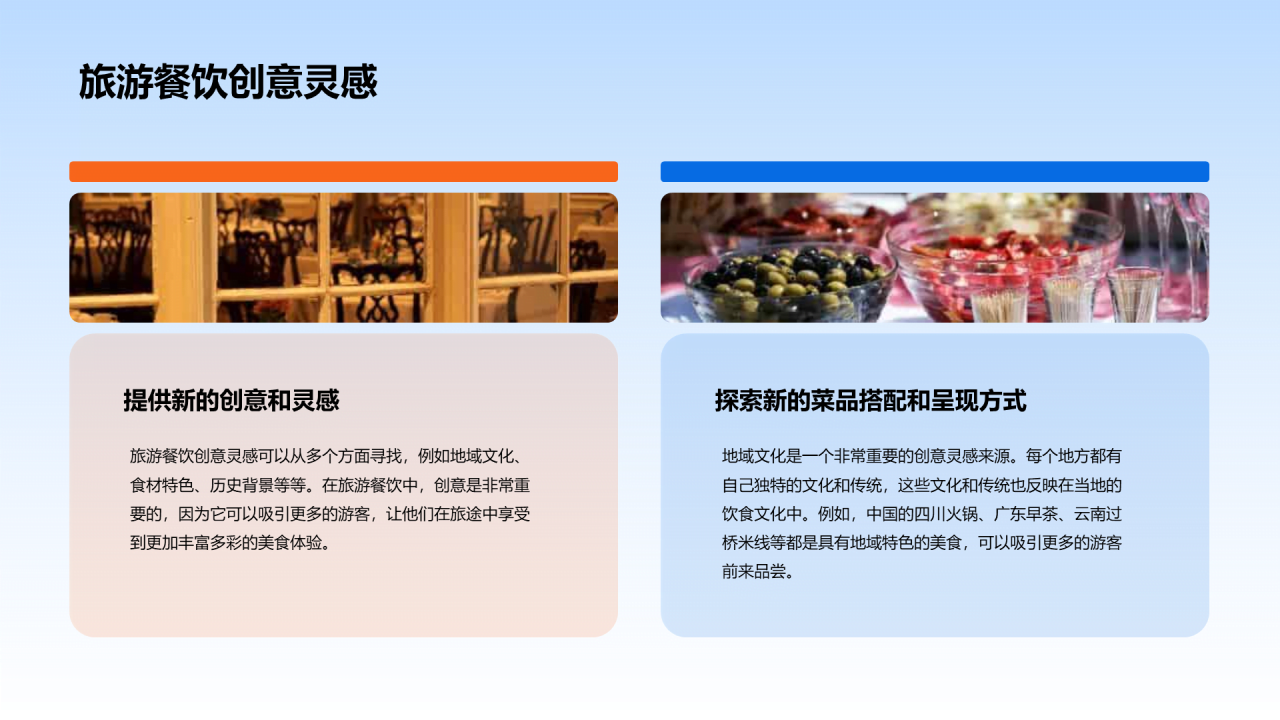 旅游餐饮创意灵感

提供新的创意和灵感

旅游餐饮创意灵感可以从多个方面寻找，例如地域文化、食材特色、历史背景等等。在旅游餐饮中，创意是非常重要的，因为它可以吸引更多的游客，让他们在旅途中享受到更加丰富多彩的美食体验。

探索新的菜品搭配和呈现方式

地域文化是一个非常重要的创意灵感来源。每个地方都有自己独特的文化和传统，这些文化和传统也反映在当地的饮食文化中。例如，中国的四川火锅、广东早茶、云南过桥米线等都是具有地域特色的美食，可以吸引更多的游客前来品尝。